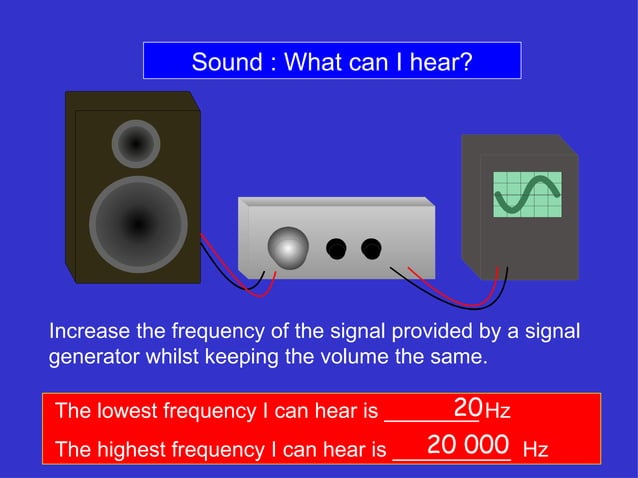 Sound : What can I hear?

Increase the frequency of the signal provided by a signal generator whilst keeping the volume the same.

The lowest frequency I can hear is 20 Hz

The highest frequency I can hear is 20 000 Hz